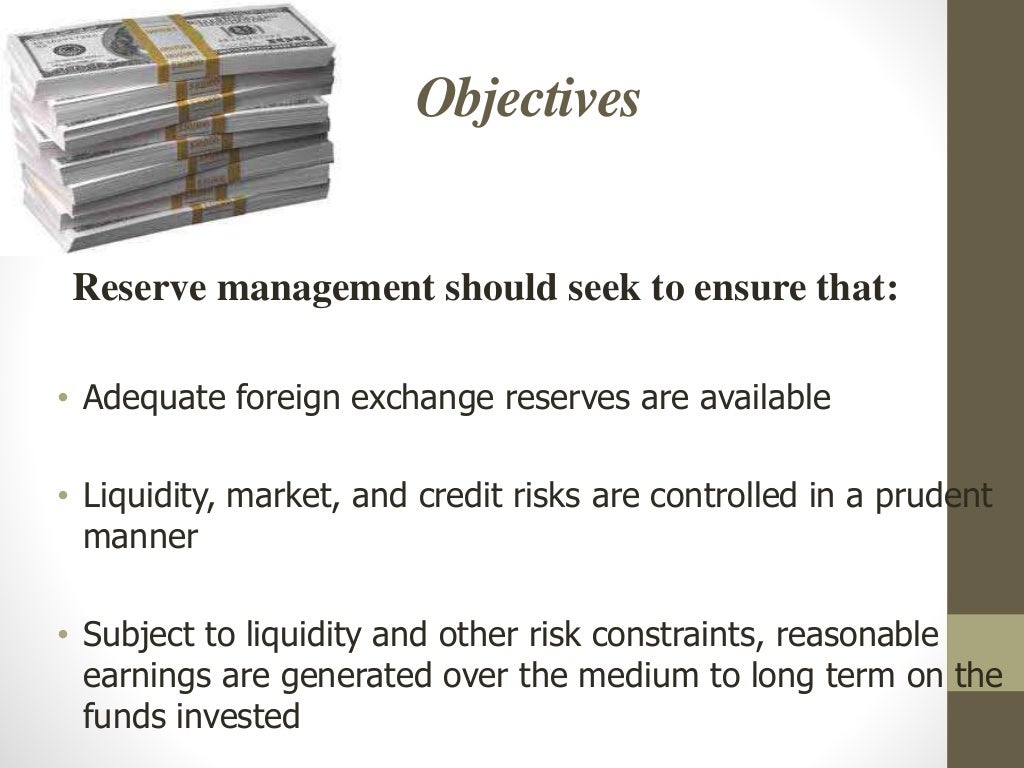 Objectives

Reserve management should seek to ensure that:

• Adequate foreign exchange reserves are available

• Liquidity, market, and credit risks are controlled in a prudent manner

• Subject to liquidity and other risk constraints, reasonable earnings are generated over the medium to long term on the funds invested